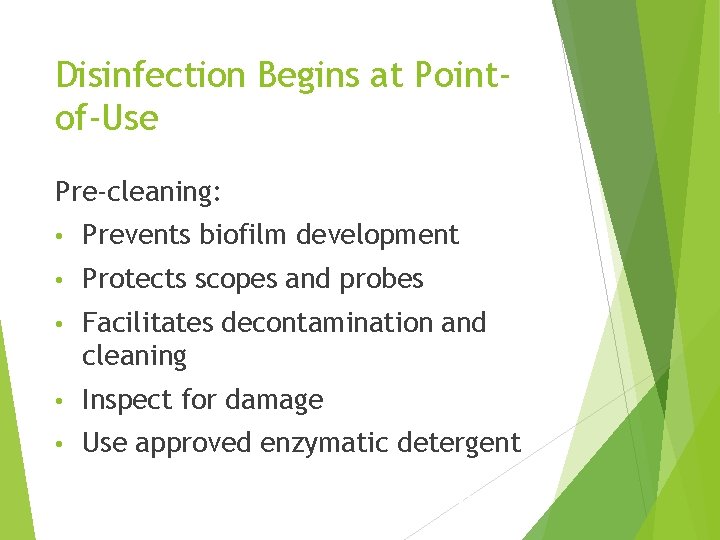 Disinfection Begins at Point-of-Use

Pre-cleaning:
• Prevents biofilm development
• Protects scopes and probes
• Facilitates decontamination and cleaning
• Inspect for damage
• Use approved enzymatic detergent